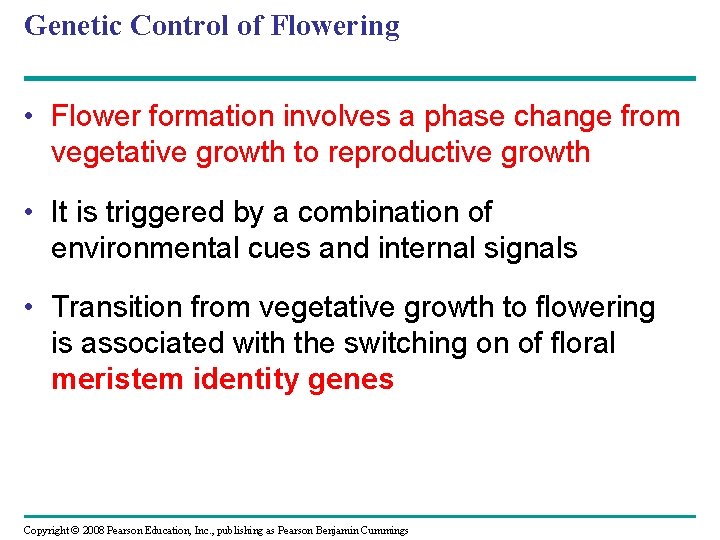 Genetic Control of Flowering

• Flower formation involves a phase change from vegetative growth to reproductive growth

• It is triggered by a combination of environmental cues and internal signals

• Transition from vegetative growth to flowering is associated with the switching on of floral meristem identity genes

Copyright © 2008 Pearson Education, Inc., publishing as Pearson Benjamin Cummings